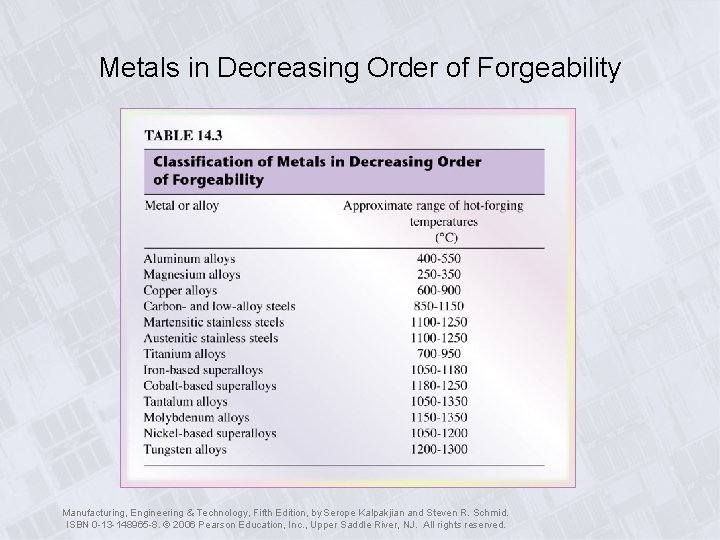 Metals in Decreasing Order of Forgeability

TABLE 14.3

Classification of Metals in Decreasing Order of Forgeability

| Metal or alloy | Approximate range of hot-forging temperatures (°C) |
|---|---|
| Aluminum alloys | 400-550 |
| Magnesium alloys | 250-350 |
| Copper alloys | 600-900 |
| Carbon- and low-alloy steels | 850-1150 |
| Martensitic stainless steels | 1100-1250 |
| Austenitic stainless steels | 1100-1250 |
| Titanium alloys | 700-950 |
| Iron-based superalloys | 1050-1180 |
| Cobalt-based superalloys | 1180-1250 |
| Tantalum alloys | 1050-1350 |
| Molybdenum alloys | 1150-1350 |
| Nickel-based superalloys | 1050-1200 |
| Tungsten alloys | 1200-1300 |

Manufacturing, Engineering & Technology, Fifth Edition, by Serope Kalpakjian and Steven R. Schmid.
ISBN 0-13-148965-8. © 2006 Pearson Education, Inc., Upper Saddle River, NJ. All rights reserved.